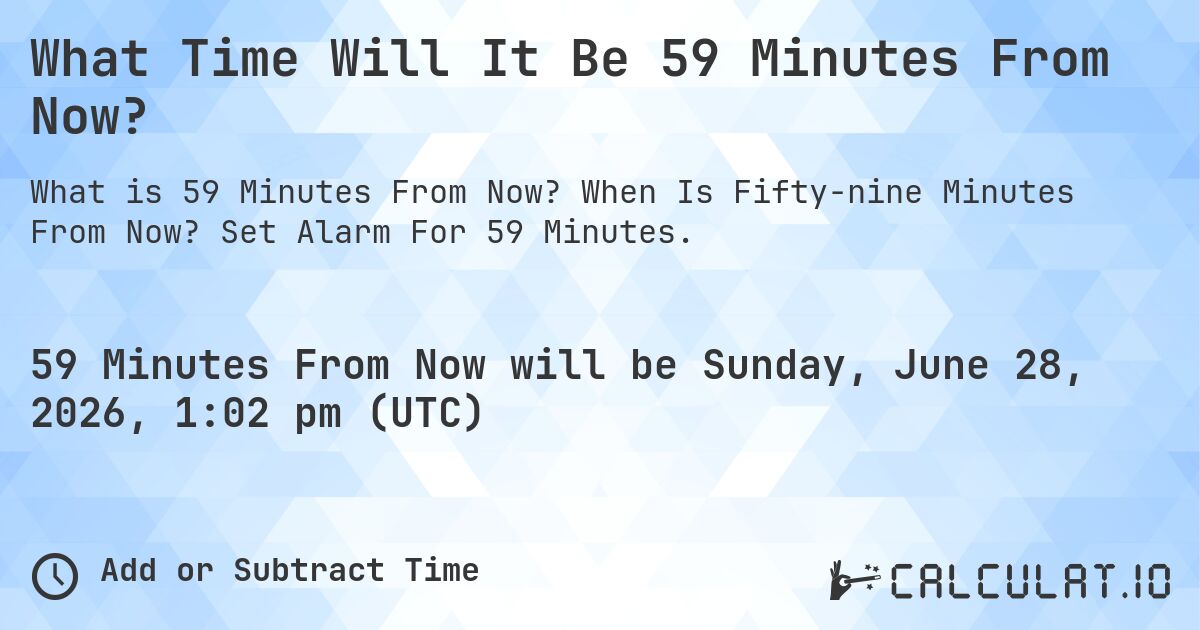 What Time Will It Be 59 Minutes From Now?

What is 59 Minutes From Now? When Is Fifty-nine Minutes From Now? Set Alarm For 59 Minutes.

59 Minutes From Now will be Sunday, June 28, 2026, 1:02 pm (UTC)

Add or Subtract Time

CALCULAT.IO